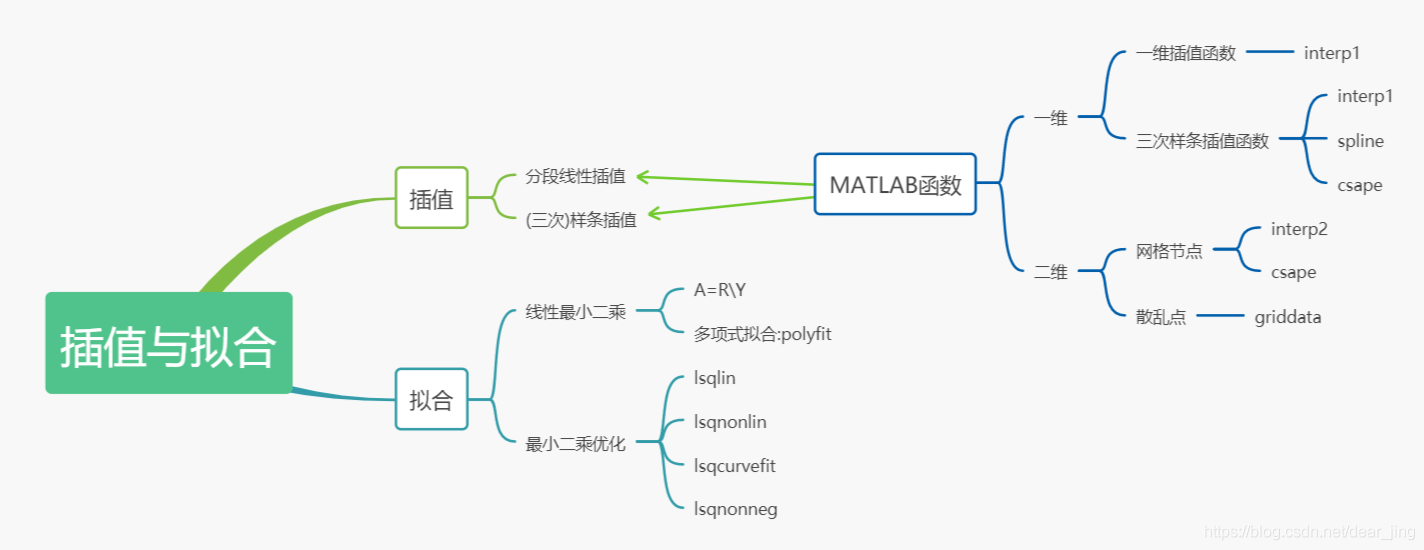 插值与拟合

插值
分段线性插值
(三次)样条插值

MATLAB函数
一维
一维插值函数
interp1
三次样条插值函数
interp1
spline
csape
二维
网格节点
interp2
csape
散乱点
griddata

拟合
线性最小二乘
A=R\Y
多项式拟合:polyfit
最小二乘优化
lsqlin
lsqnonlin
lsqcurvefit
lsqnonneg

https://blog.csdn.net/dear_jing